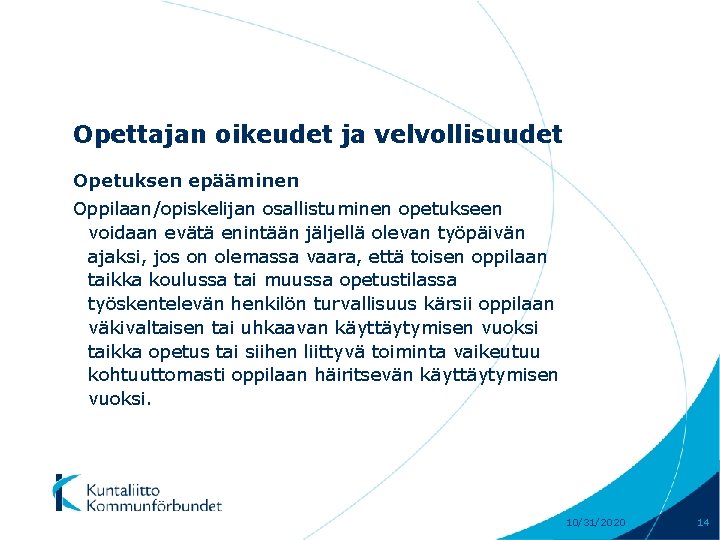 Opettajan oikeudet ja velvollisuudet

Opetuksen epääminen

Oppilaan/opiskelijan osallistuminen opetukseen voidaan evätä enintään jäljellä olevan työpäivän ajaksi, jos on olemassa vaara, että toisen oppilaan taikka koulussa tai muussa opetustilassa työskentelevän henkilön turvallisuus kärsii oppilaan väkivaltaisen tai uhkaavan käyttäytymisen vuoksi taikka opetus tai siihen liittyvä toiminta vaikeutuu kohtuuttomasti oppilaan häiritsevän käyttäytymisen vuoksi.

Kuntaliitto
Kommunförbundet

10/31/2020

14